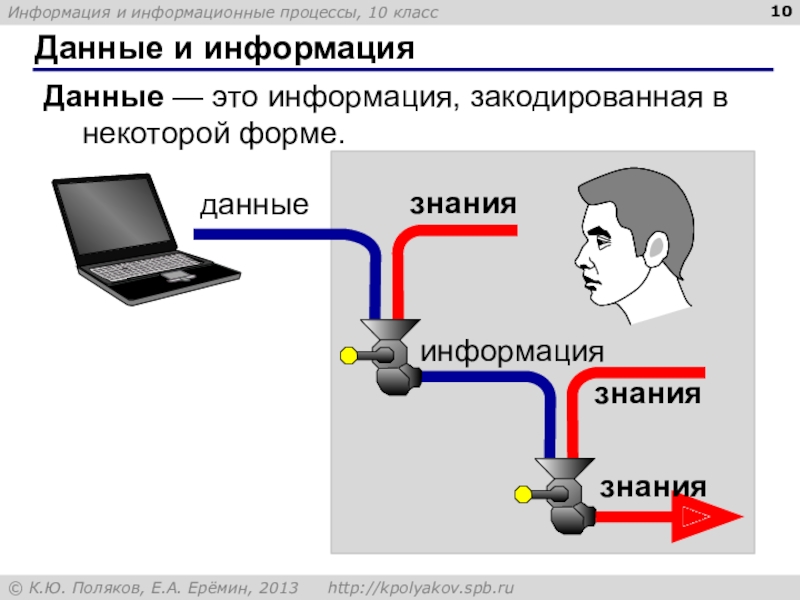 Информация и информационные процессы, 10 класс

10

Данные и информация

Данные — это информация, закодированная в некоторой форме.

данные

знания

информация

знания

знания

© К.Ю. Поляков, Е.А. Ерёмин, 2013    http://kpolyakov.spb.ru